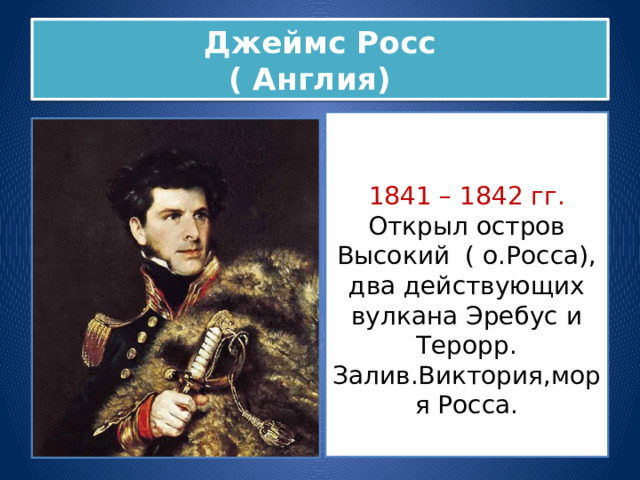 Джеймс Росс
( Англия)

1841 – 1842 гг.
Открыл остров Высокий ( о.Росса), два действующих вулкана Эребус и Терорр. Залив.Виктория,моря Росса.